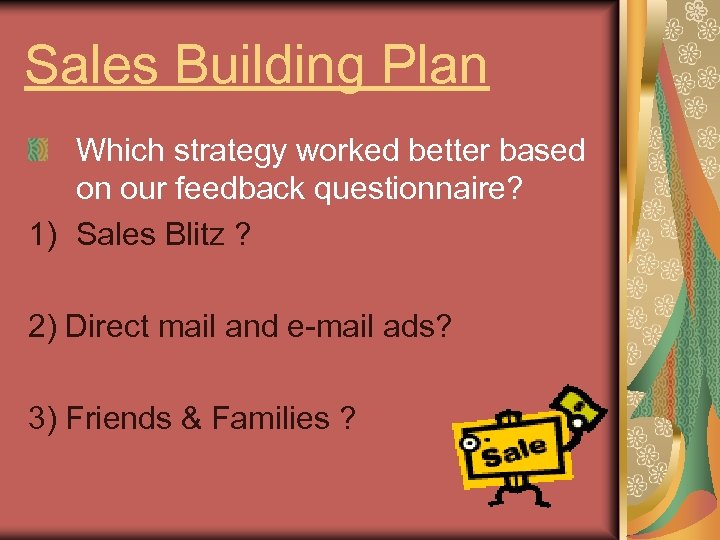 Sales Building Plan

Which strategy worked better based on our feedback questionnaire?

1) Sales Blitz ?

2) Direct mail and e-mail ads?

3) Friends & Families ?

Sale